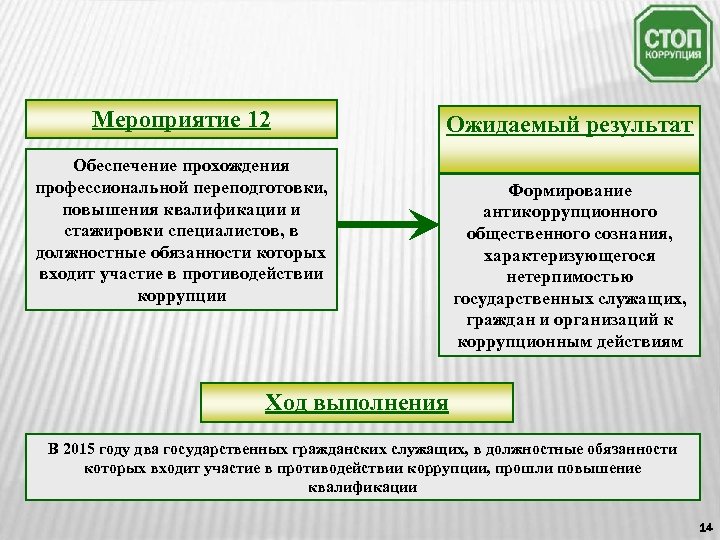 СТОП
КОРРУПЦИЯ

Мероприятие 12

Обеспечение прохождения профессиональной переподготовки, повышения квалификации и стажировки специалистов, в должностные обязанности которых входит участие в противодействии коррупции

Ожидаемый результат

Формирование антикоррупционного общественного сознания, характеризующегося нетерпимостью государственных служащих, граждан и организаций к коррупционным действиям

Ход выполнения

В 2015 году два государственных гражданских служащих, в должностные обязанности которых входит участие в противодействии коррупции, прошли повышение квалификации

14